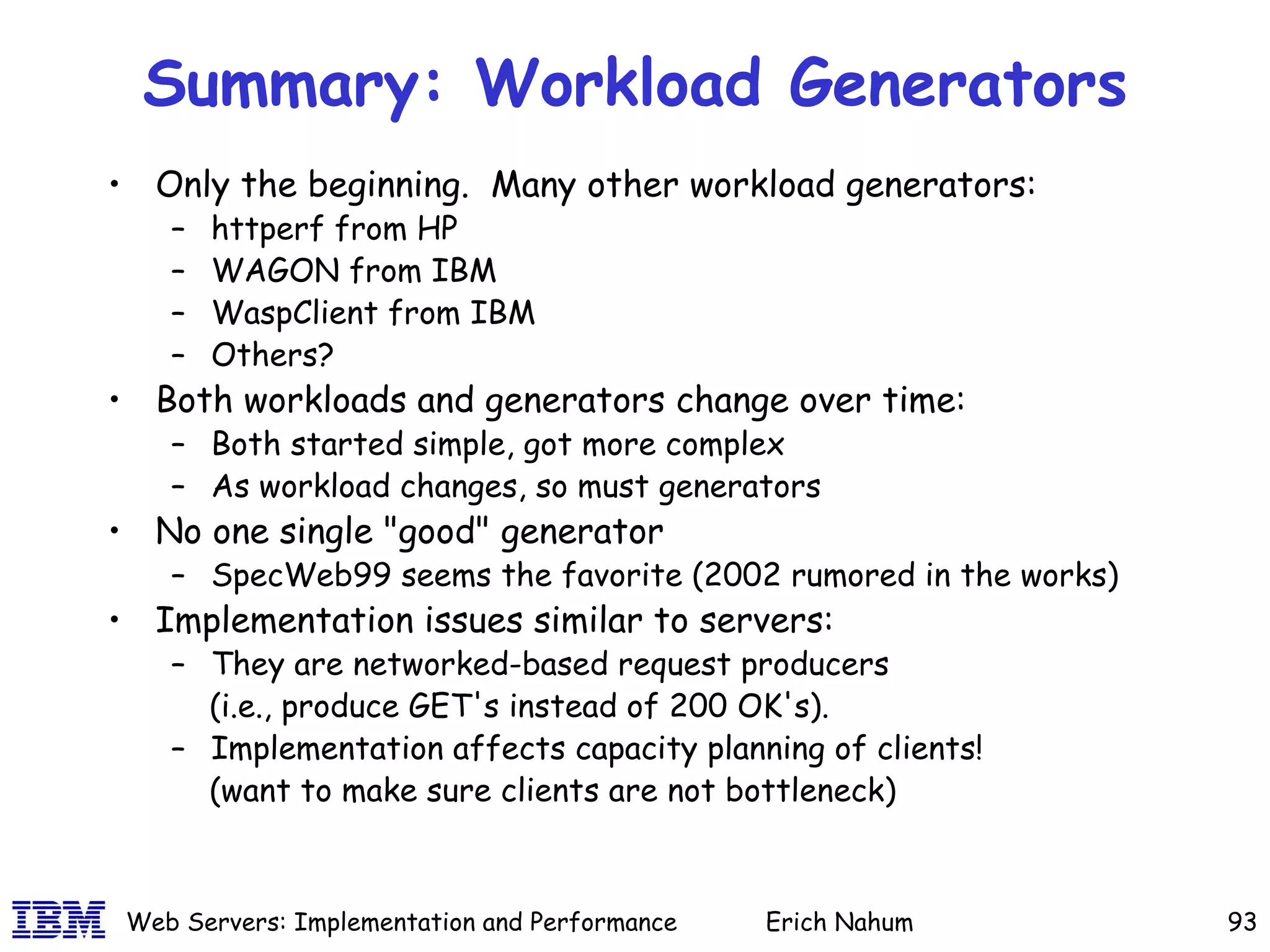 Summary: Workload Generators

• Only the beginning. Many other workload generators:
– httperf from HP
– WAGON from IBM
– WaspClient from IBM
– Others?
• Both workloads and generators change over time:
– Both started simple, got more complex
– As workload changes, so must generators
• No one single "good" generator
– SpecWeb99 seems the favorite (2002 rumored in the works)
• Implementation issues similar to servers:
– They are networked-based request producers (i.e., produce GET's instead of 200 OK's).
– Implementation affects capacity planning of clients! (want to make sure clients are not bottleneck)

IBM Web Servers: Implementation and Performance Erich Nahum 93